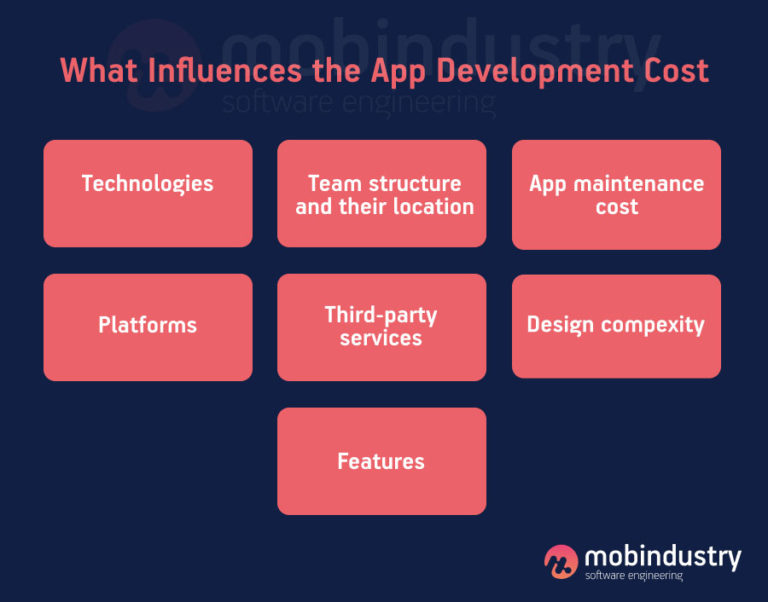 mobindustry
software engineering

What Influences the App Development Cost

Technologies

Team structure and their location

App maintenance cost

Platforms

Third-party services

Design compexity

Features

mobindustry
software engineering